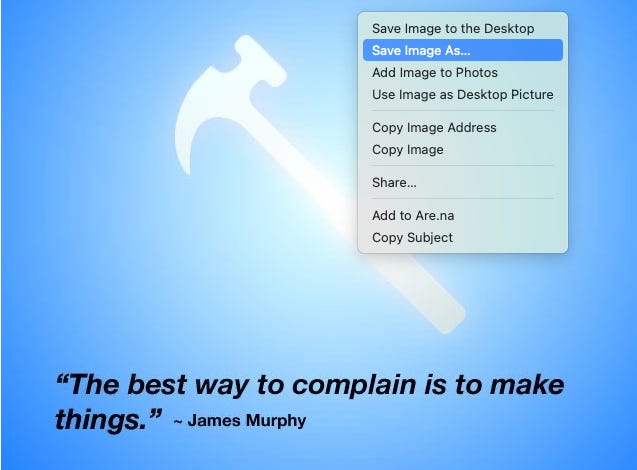 Save Image to the Desktop
Save Image As...
Add Image to Photos
Use Image as Desktop Picture

Copy Image Address
Copy Image

Share...

Add to Are.na
Copy Subject

“The best way to complain is to make things.” ~ James Murphy